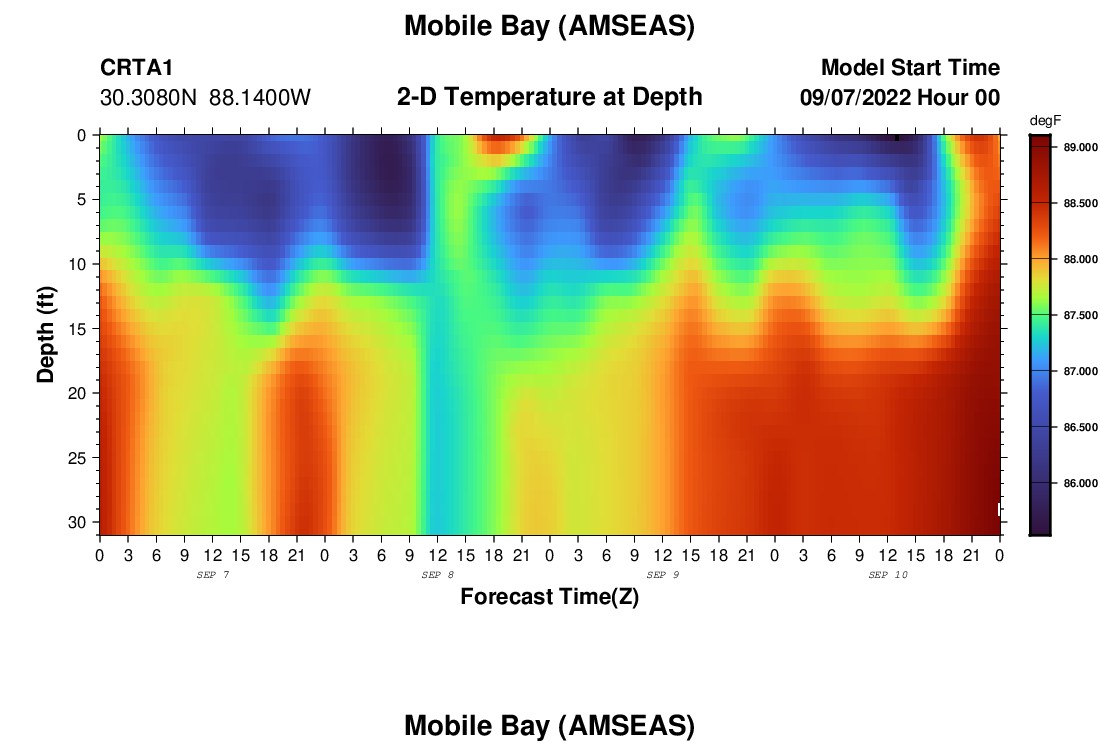 Mobile Bay (AMSEAS)

CRTA1
30.3080N 88.1400W

2-D Temperature at Depth

Model Start Time
09/07/2022 Hour 00

degF
89.000
88.500
88.000
87.500
87.000
86.500
86.000

Depth (ft)
0
5
10
15
20
25
30

0 3 6 9 12 15 18 21 0 3 6 9 12 15 18 21 0 3 6 9 12 15 18 21 0 3 6 9 12 15 18 21 0
SEP 7
SEP 8
SEP 9
SEP 10

Forecast Time(Z)

Mobile Bay (AMSEAS)